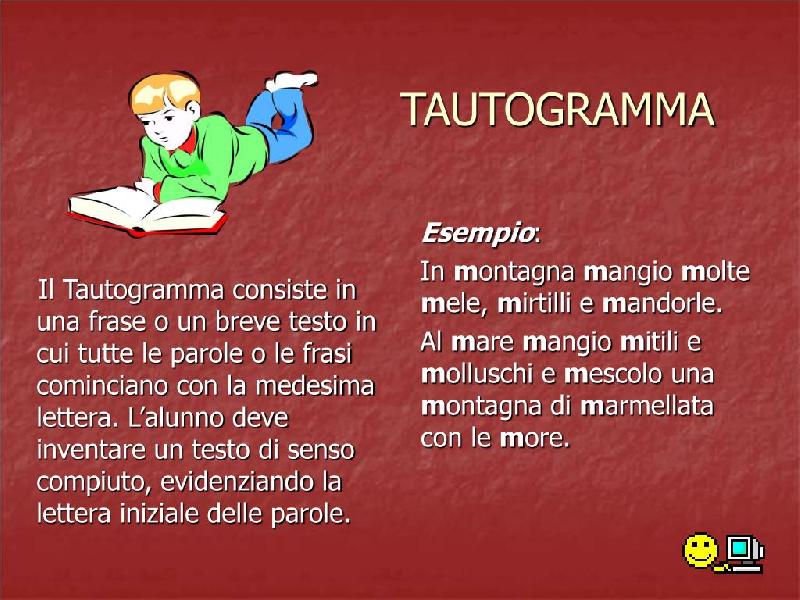 TAUTOGRAMMA

Il Tautogramma consiste in una frase o un breve testo in cui tutte le parole o le frasi cominciano con la medesima lettera. L'alunno deve inventare un testo di senso compiuto, evidenziando la lettera iniziale delle parole.

Esempio:

In montagna mangio molte mele, mirtilli e mandorle.

Al mare mangio mitili e molluschi e mescolo una montagna di marmellata con le more.